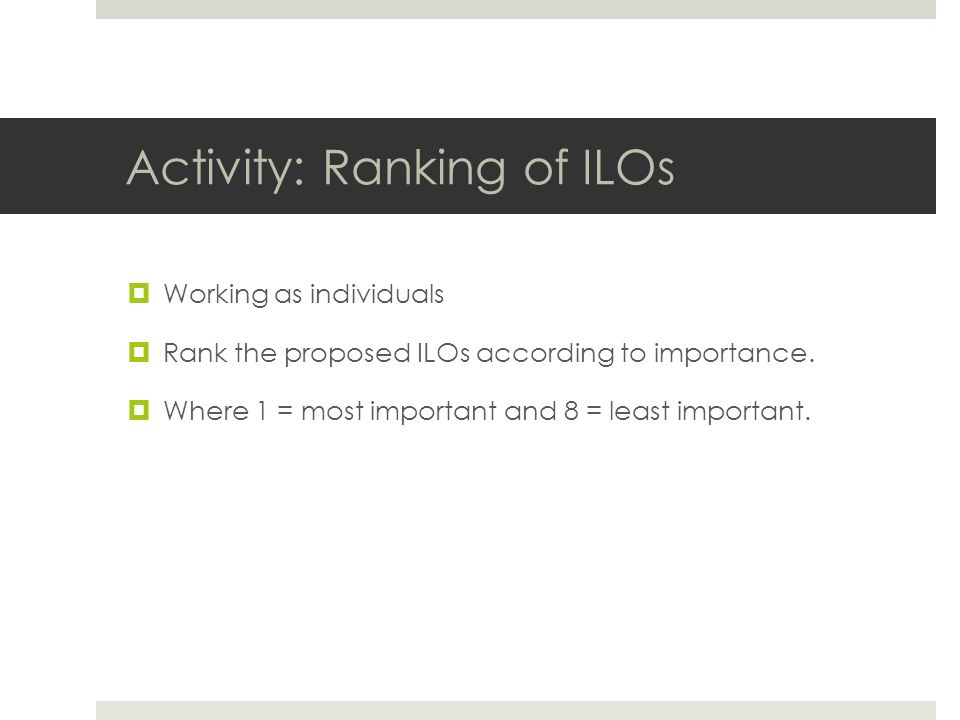 Activity: Ranking of ILOs

Working as individuals

Rank the proposed ILOs according to importance.

Where 1 = most important and 8 = least important.